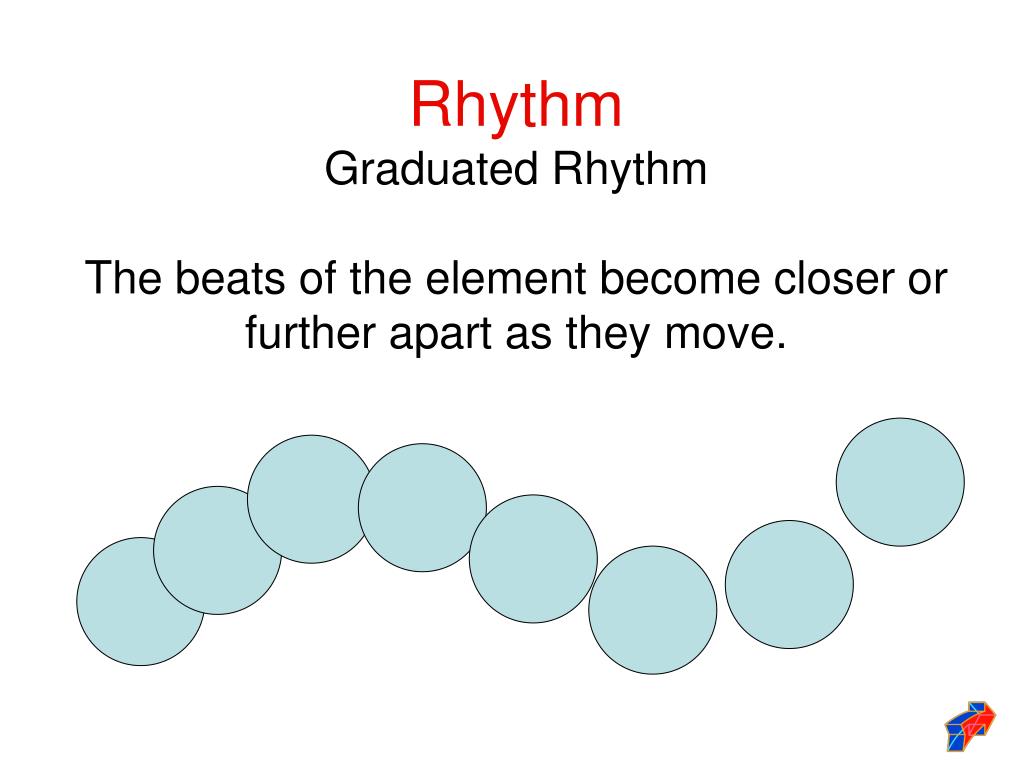 Rhythm
Graduated Rhythm

The beats of the element become closer or further apart as they move.